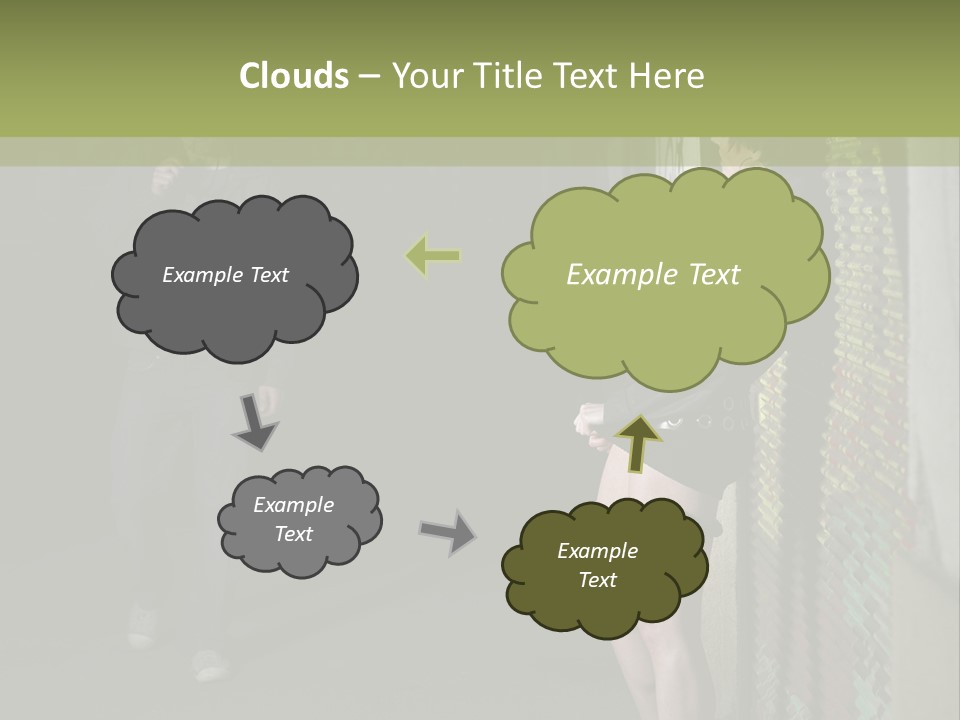 Clouds – Your Title Text Here

Example Text

Example Text

Example Text

Example Text